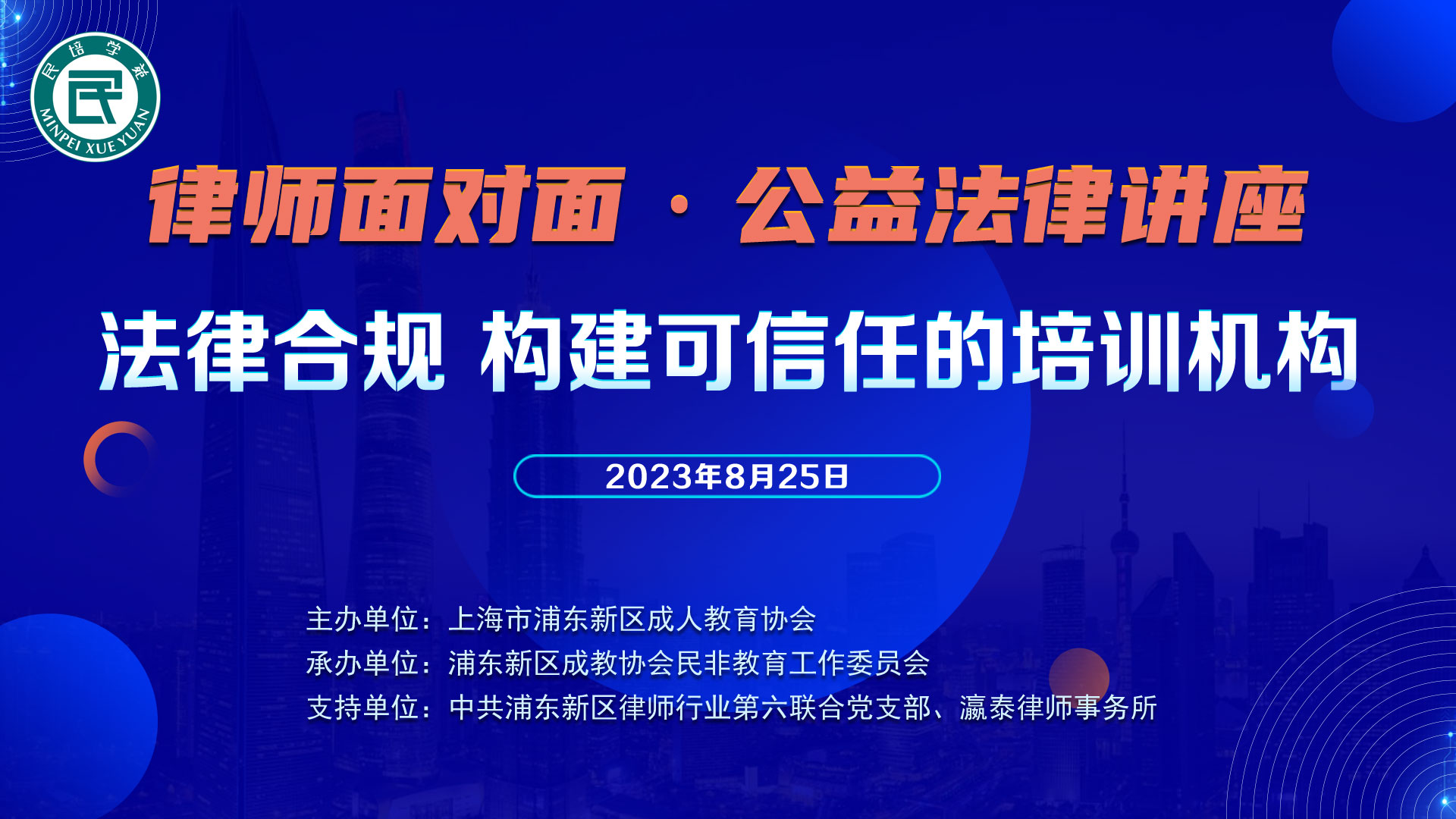 民培学苑
民
MINPEI XUE YUAN

律师面对面 · 公益法律讲座

法律合规 构建可信任的培训机构

2023年8月25日

主办单位：上海市浦东新区成人教育协会
承办单位：浦东新区成教协会民非教育工作委员会
支持单位：中共浦东新区律师行业第六联合党支部、瀛泰律师事务所